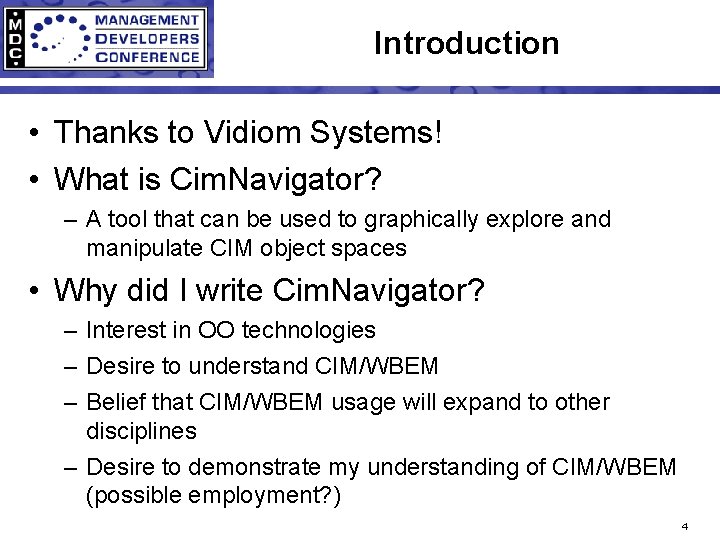 MDC MANAGEMENT DEVELOPERS CONFERENCE

Introduction

• Thanks to Vidiom Systems!
• What is CimNavigator?
– A tool that can be used to graphically explore and manipulate CIM object spaces
• Why did I write CimNavigator?
– Interest in OO technologies
– Desire to understand CIM/WBEM
– Belief that CIM/WBEM usage will expand to other disciplines
– Desire to demonstrate my understanding of CIM/WBEM (possible employment?)

4